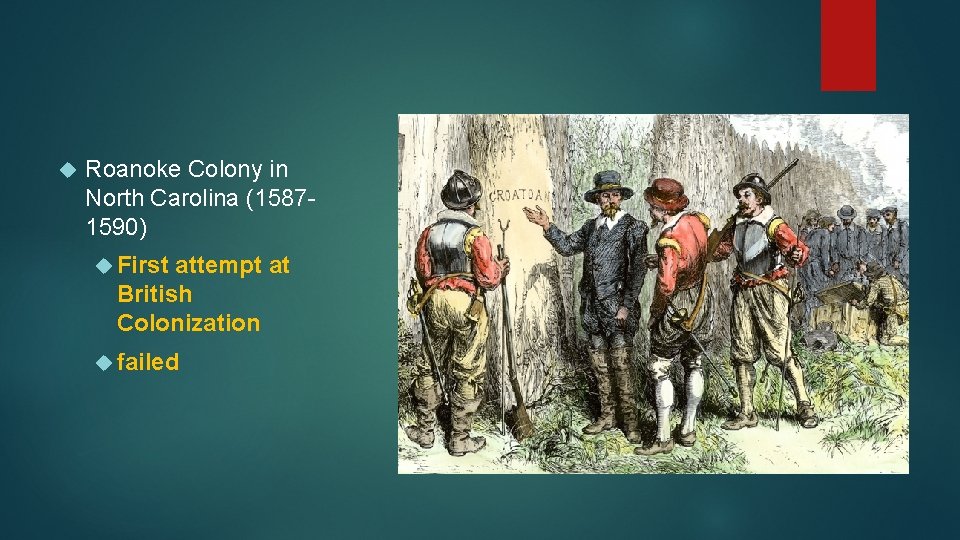 Roanoke Colony in North Carolina (1587-1590)

First attempt at British Colonization

failed

CROATOAN